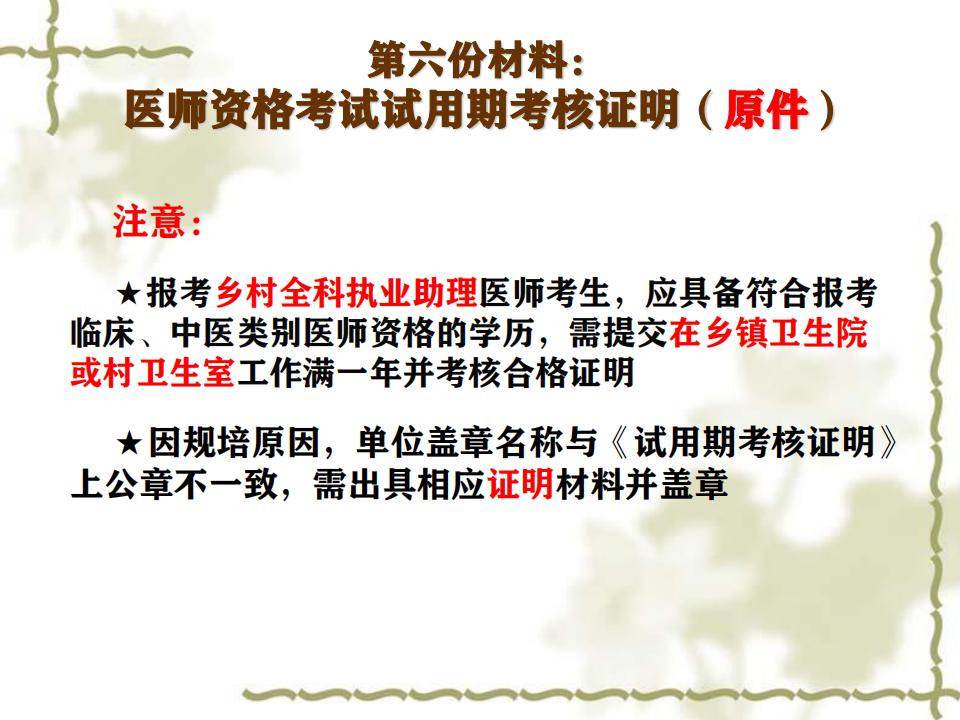 第六份材料：
医师资格考试试用期考核证明（原件）

注意：

★报考乡村全科执业助理医师考生，应具备符合报考临床、中医类别医师资格的学历，需提交在乡镇卫生院或村卫生室工作满一年并考核合格证明

★因规培原因，单位盖章名称与《试用期考核证明》上公章不一致，需出具相应证明材料并盖章